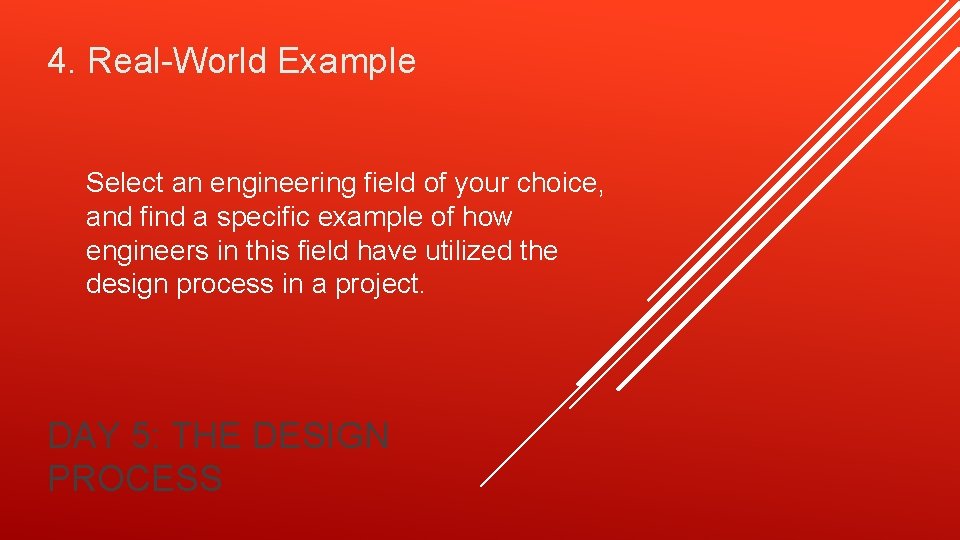 4. Real-World Example

Select an engineering field of your choice, and find a specific example of how engineers in this field have utilized the design process in a project.

DAY 5: THE DESIGN PROCESS